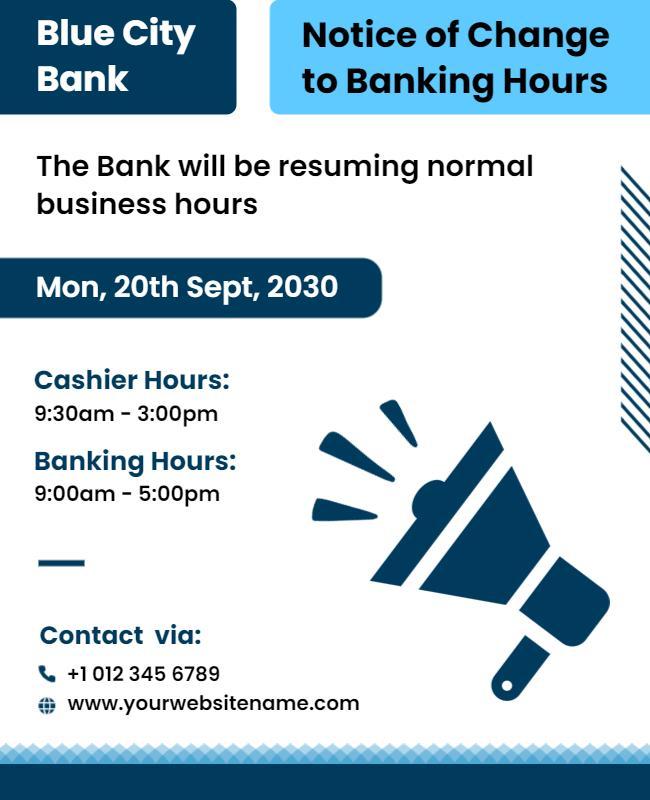 Blue City Bank

Notice of Change to Banking Hours

The Bank will be resuming normal business hours

Mon, 20th Sept, 2030

Cashier Hours:
9:30am - 3:00pm

Banking Hours:
9:00am - 5:00pm

Contact via:
+1 012 345 6789
www.yourwebsitename.com